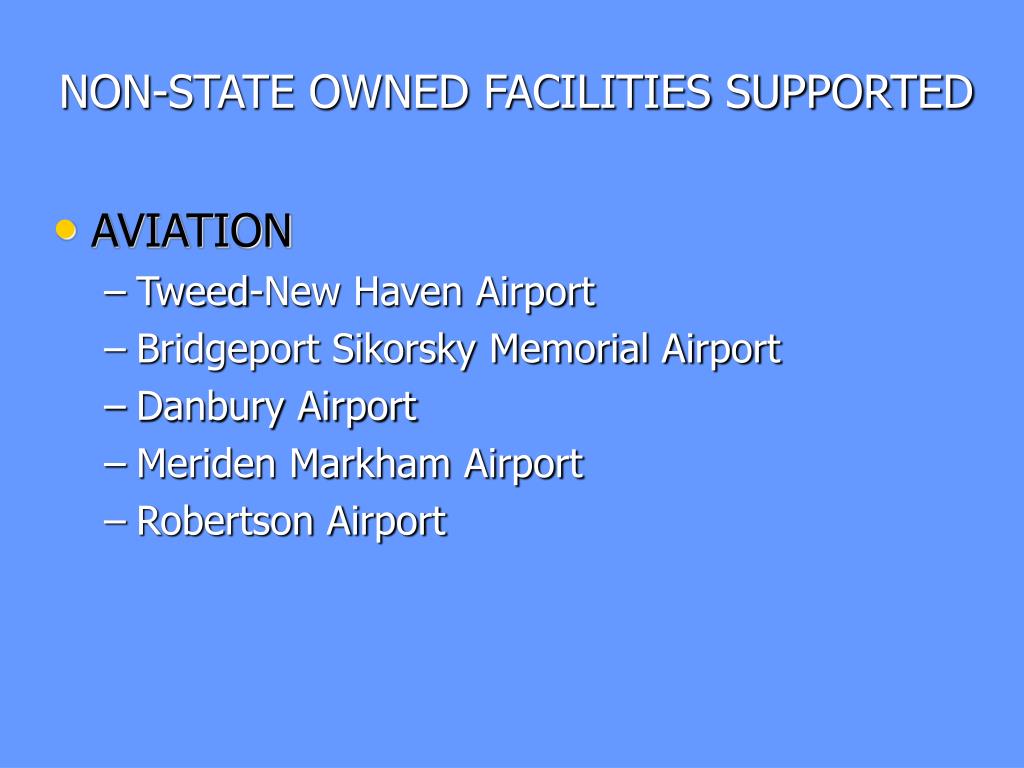 NON-STATE OWNED FACILITIES SUPPORTED

• AVIATION
– Tweed-New Haven Airport
– Bridgeport Sikorsky Memorial Airport
– Danbury Airport
– Meriden Markham Airport
– Robertson Airport